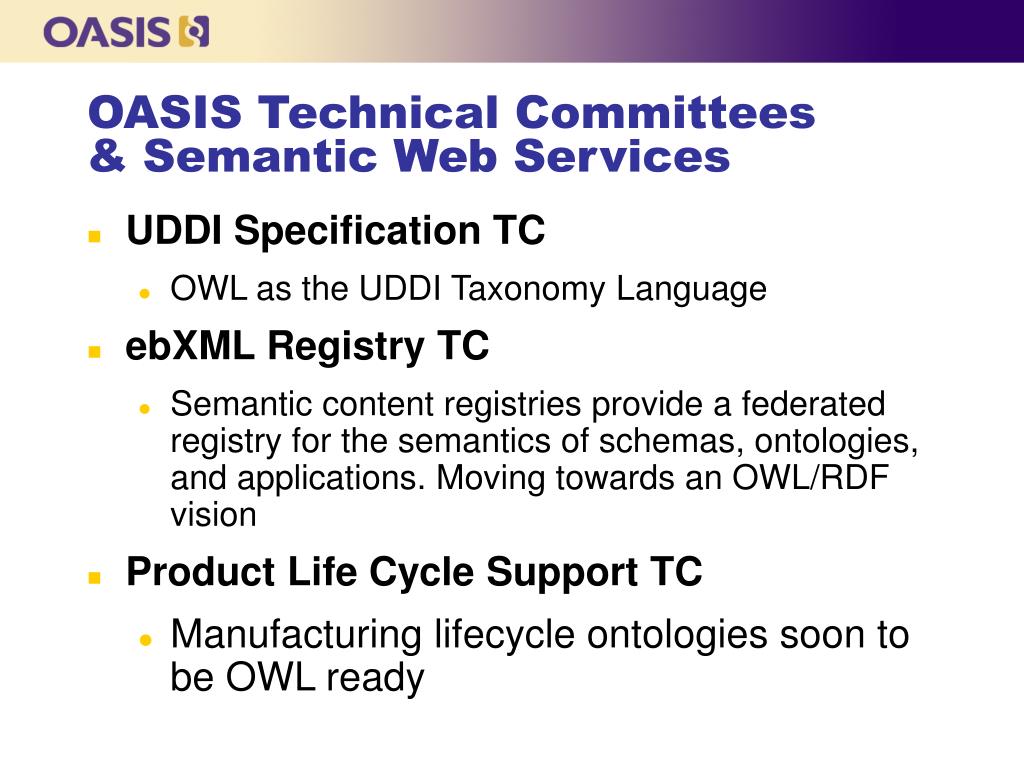 OASIS

OASIS Technical Committees & Semantic Web Services

UDDI Specification TC

OWL as the UDDI Taxonomy Language

ebXML Registry TC

Semantic content registries provide a federated registry for the semantics of schemas, ontologies, and applications. Moving towards an OWL/RDF vision

Product Life Cycle Support TC

Manufacturing lifecycle ontologies soon to be OWL ready